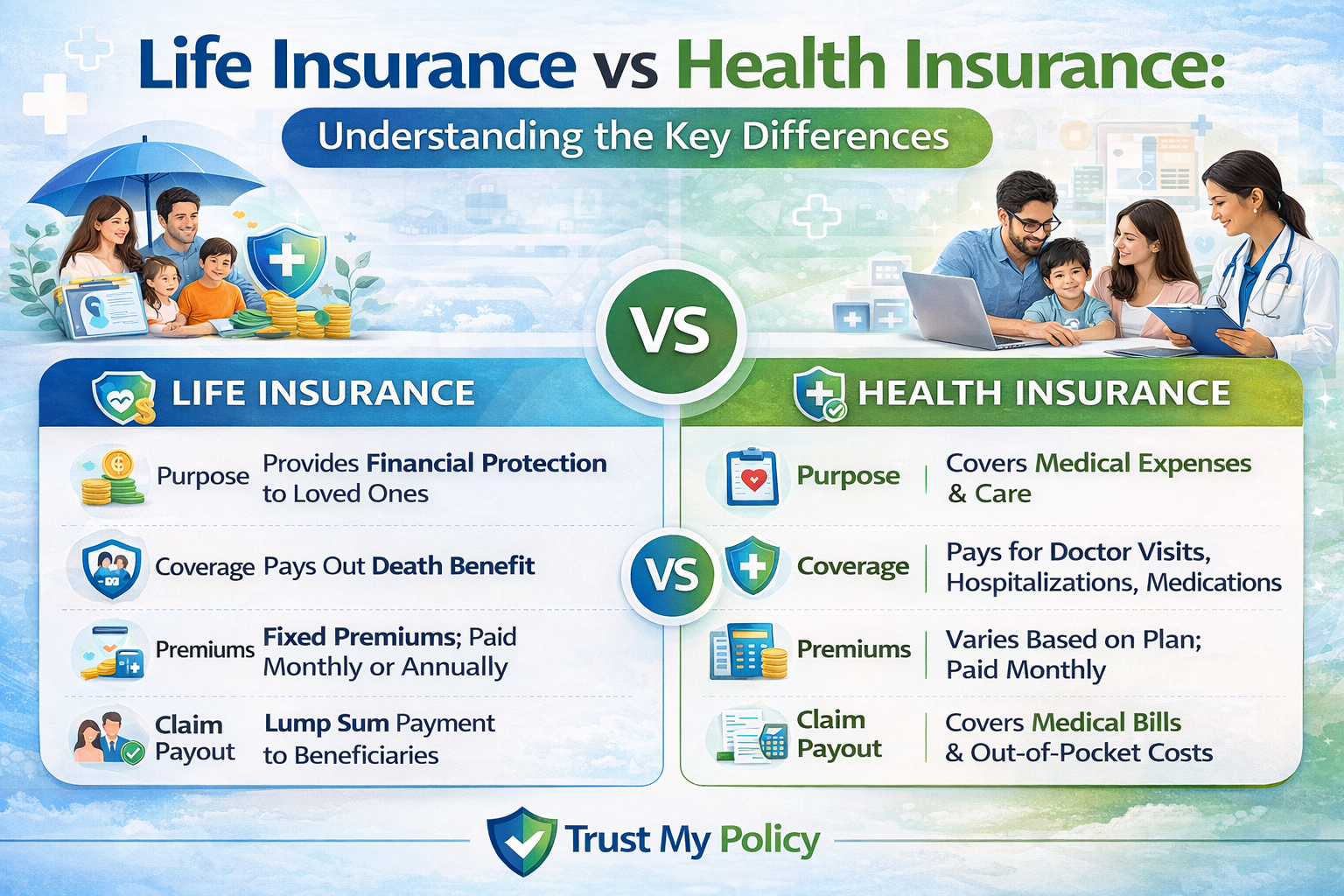 Life Insurance vs Health Insurance:

Understanding the Key Differences

VS

LIFE INSURANCE

Purpose Provides Financial Protection to Loved Ones

Coverage Pays Out Death Benefit

Premiums Fixed Premiums; Paid Monthly or Annually

Claim Payout Lump Sum Payment to Beneficiaries

VS

HEALTH INSURANCE

Purpose Covers Medical Expenses & Care

Coverage Pays for Doctor Visits, Hospitalizations, Medications

Premiums Varies Based on Plan; Paid Monthly

Claim Payout Covers Medical Bills & Out-of-Pocket Costs

Trust My Policy